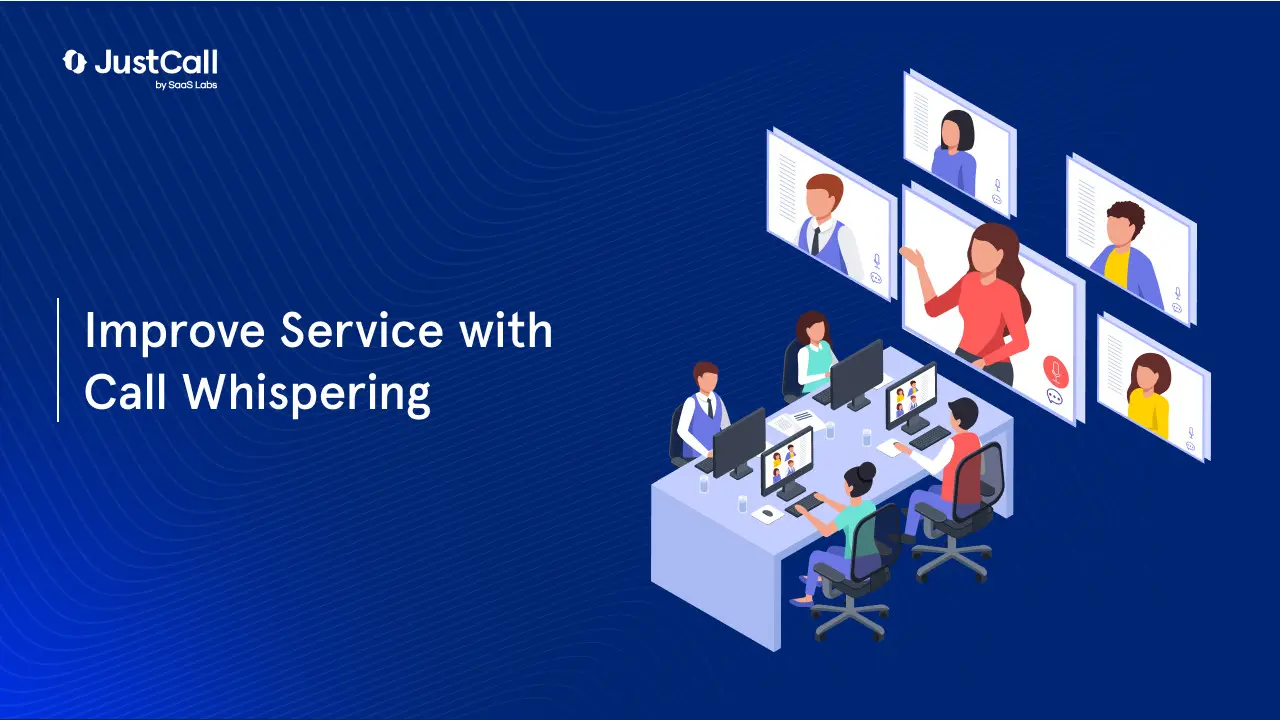 JustCall
by SaaS Labs

Improve Service with Call Whispering